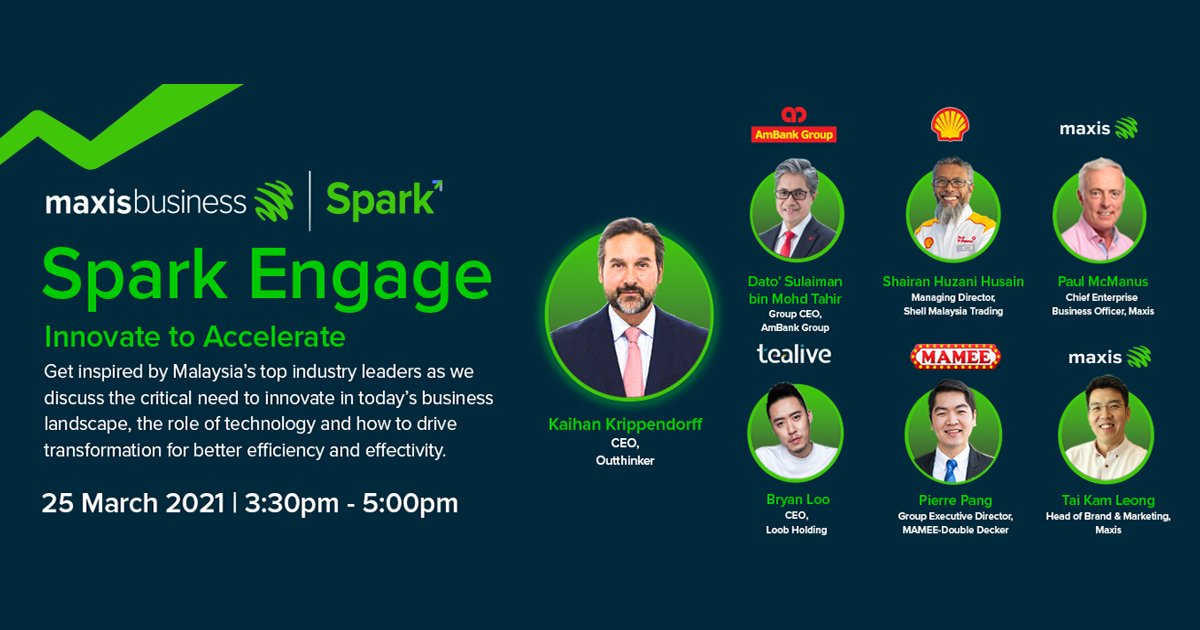 maxisbusiness | Spark

Spark Engage

Innovate to Accelerate

Get inspired by Malaysia's top industry leaders as we discuss the critical need to innovate in today's business landscape, the role of technology and how to drive transformation for better efficiency and effectivity.

25 March 2021 | 3:30pm - 5:00pm

Kaihan Krippendorff
CEO,
Outthinker

AmBank Group

Dato' Sulaiman bin Mohd Tahir
Group CEO,
AmBank Group

Shairan Huzani Husain
Managing Director,
Shell Malaysia Trading

maxis

Paul McManus
Chief Enterprise Business Officer, Maxis

tealive

Bryan Loo
CEO,
Loob Holding

MAMEE

Pierre Pang
Group Executive Director,
MAMEE-Double Decker

maxis

Tai Kam Leong
Head of Brand & Marketing,
Maxis